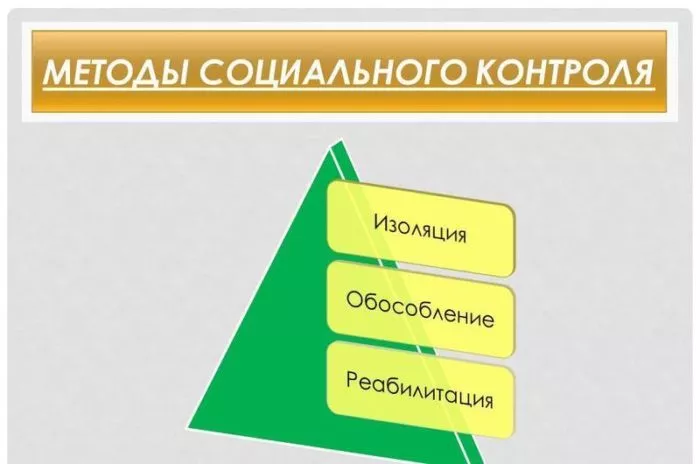 МЕТОДЫ СОЦИАЛЬНОГО КОНТРОЛЯ

Изоляция

Обособление

Реабилитация